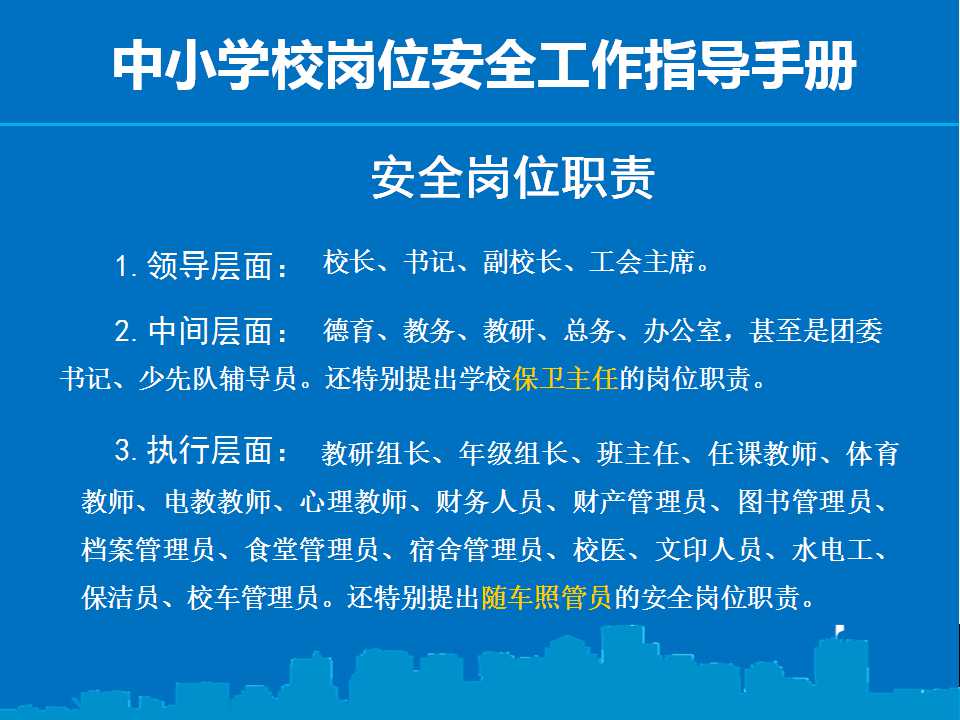 中小学校岗位安全工作指导手册

安全岗位职责

1. 领导层面： 校长、书记、副校长、工会主席。

2. 中间层面： 德育、教务、教研、总务、办公室，甚至是团委书记、少先队辅导员。还特别提出学校保卫主任的岗位职责。

3. 执行层面： 教研组长、年级组长、班主任、任课教师、体育教师、电教教师、心理教师、财务人员、财产管理员、图书管理员、档案管理员、食堂管理员、宿舍管理员、校医、文印人员、水电工、保洁员、校车管理员。还特别提出随车照管员的安全岗位职责。